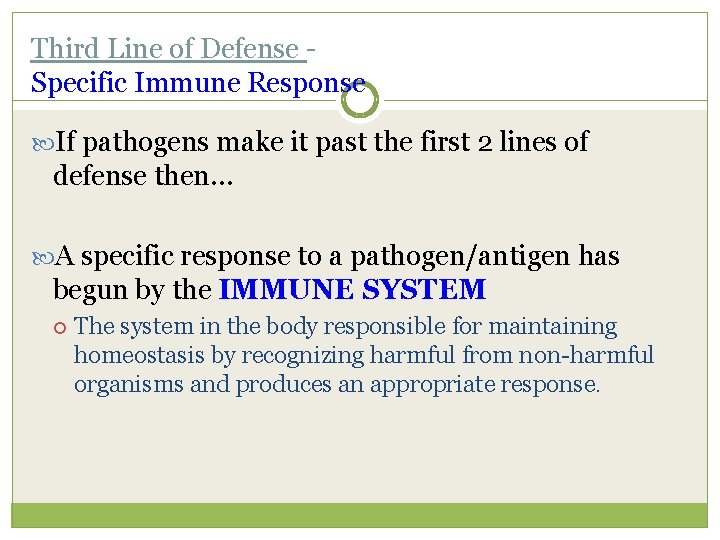 Third Line of Defense -
Specific Immune Response

If pathogens make it past the first 2 lines of defense then…

A specific response to a pathogen/antigen has begun by the IMMUNE SYSTEM

The system in the body responsible for maintaining homeostasis by recognizing harmful from non-harmful organisms and produces an appropriate response.